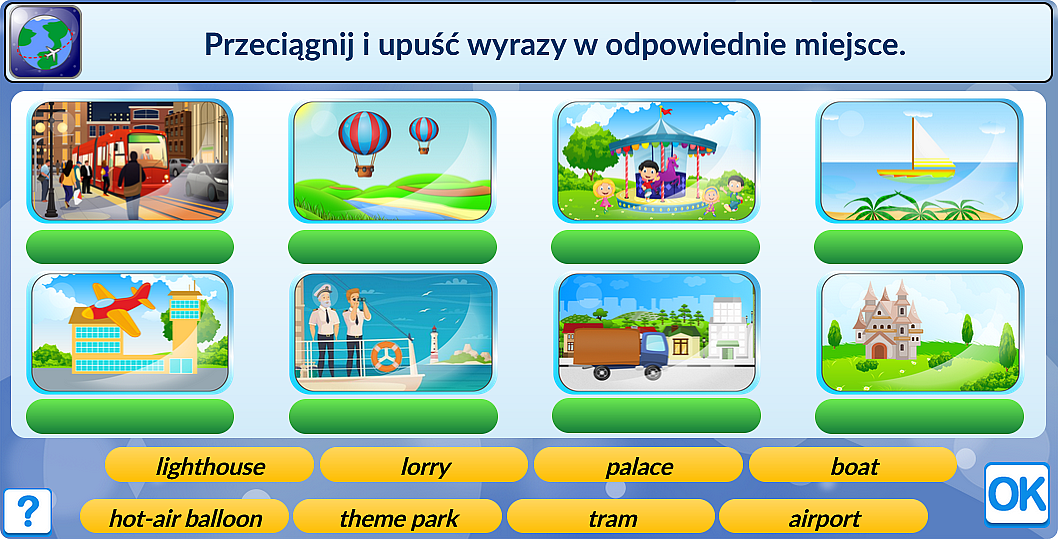 Przeciągnij i upuść wyrazy w odpowiednie miejsce.

lighthouse
lorry
palace
boat
hot-air balloon
theme park
tram
airport

?
OK